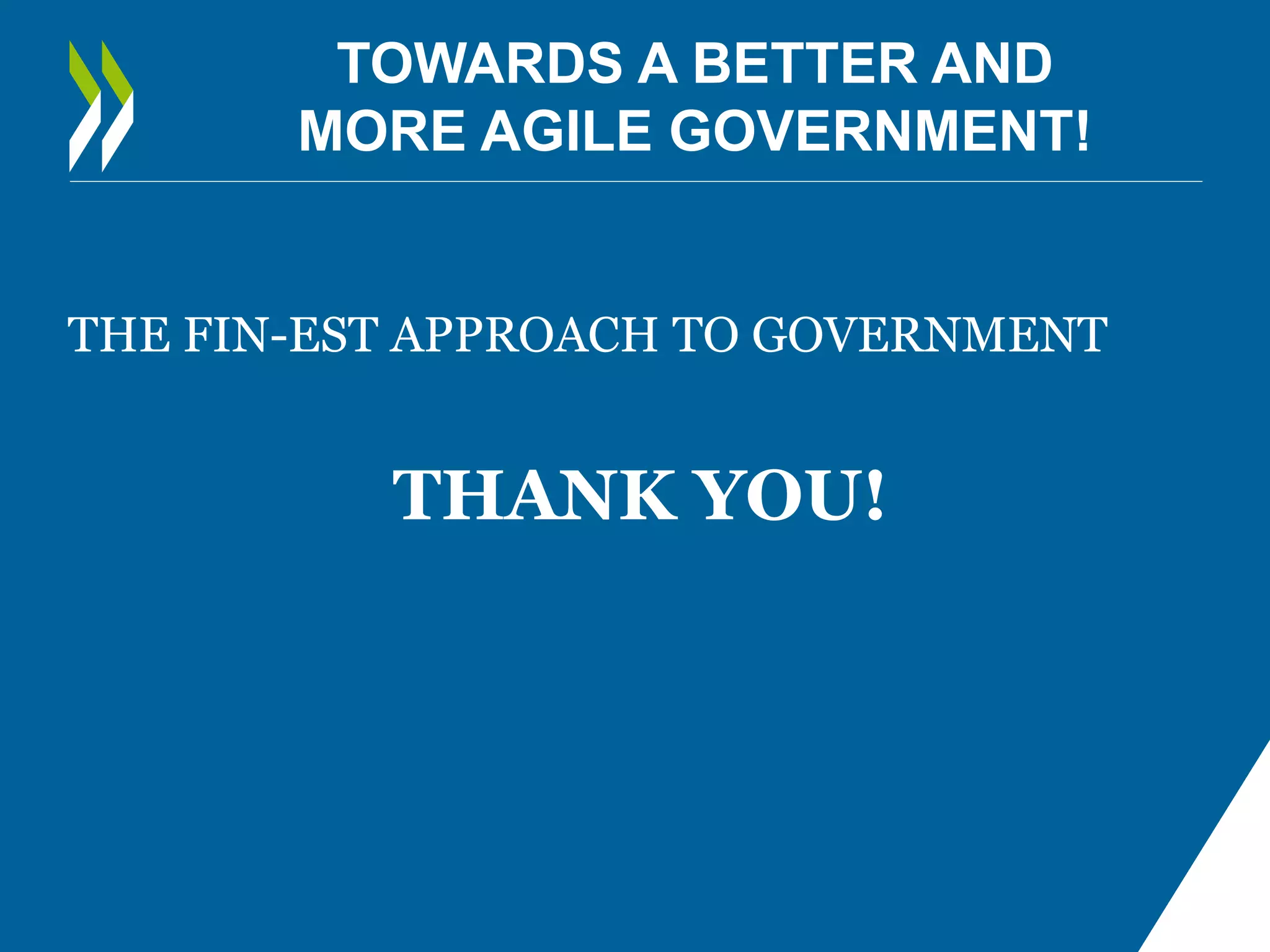 TOWARDS A BETTER AND MORE AGILE GOVERNMENT!

THE FIN-EST APPROACH TO GOVERNMENT

THANK YOU!